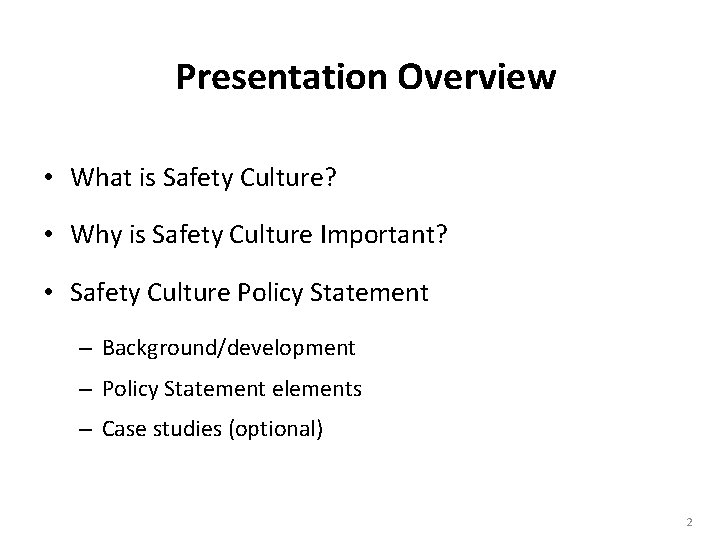 Presentation Overview

• What is Safety Culture?

• Why is Safety Culture Important?

• Safety Culture Policy Statement

– Background/development

– Policy Statement elements

– Case studies (optional)

2